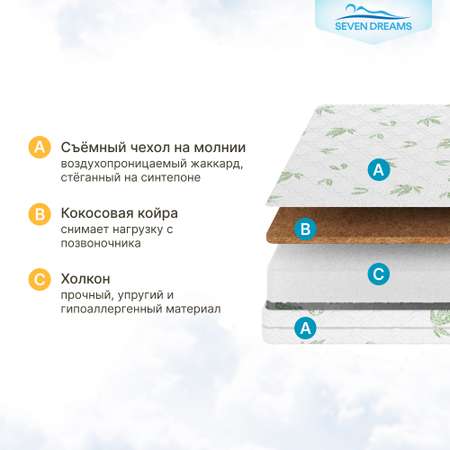 SEVEN DREAMS

A Съёмный чехол на молнии
воздухопроницаемый жаккард, стёганный на синтепоне

B Кокосовая койра
снимает нагрузку с позвоночника

C Холкон
прочный, упругий и гипоаллергенный материал

A

B

C

A